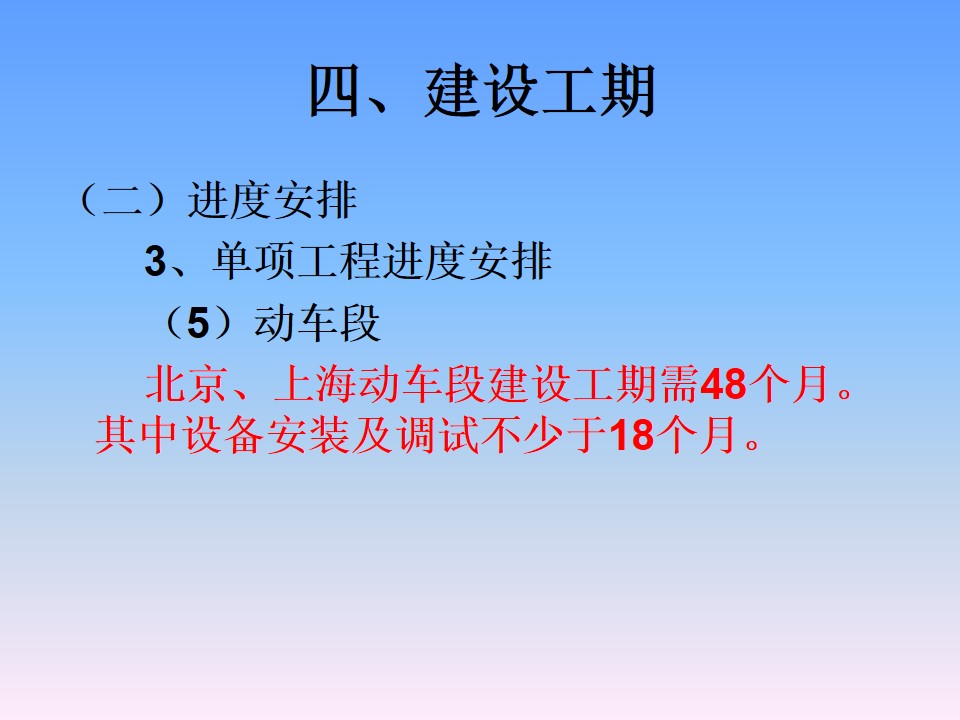 四、建设工期

（二）进度安排

3、单项工程进度安排

（5）动车段

北京、上海动车段建设工期需48个月。其中设备安装及调试不少于18个月。